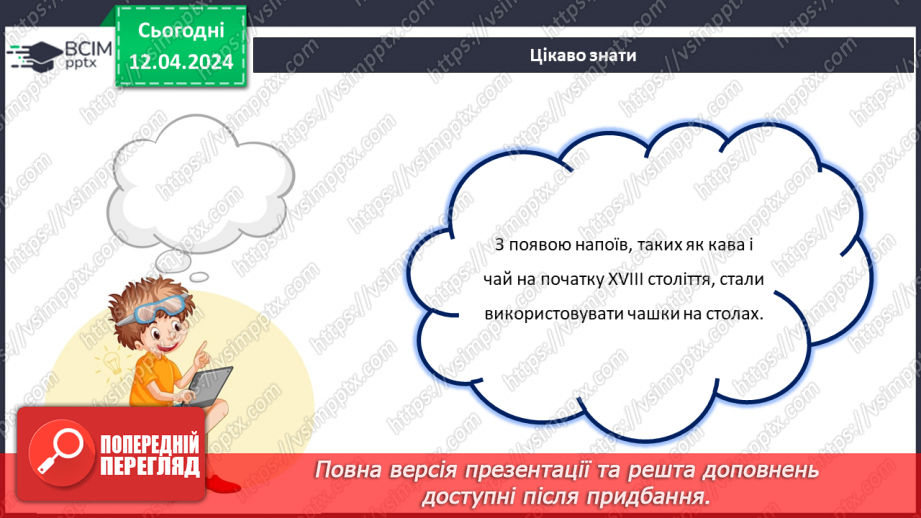 ВСІМ pptx

Сьогодні 12.04.2024

Цікаво знати

З появою напоїв, таких як кава і чай на початку XVIII століття, стали використовувати чашки на столах.

ПОПЕРЕДНІЙ ПЕРЕГЛЯД

Повна версія презентації та решта доповнень доступні після придбання.

https://vsimpptx.com